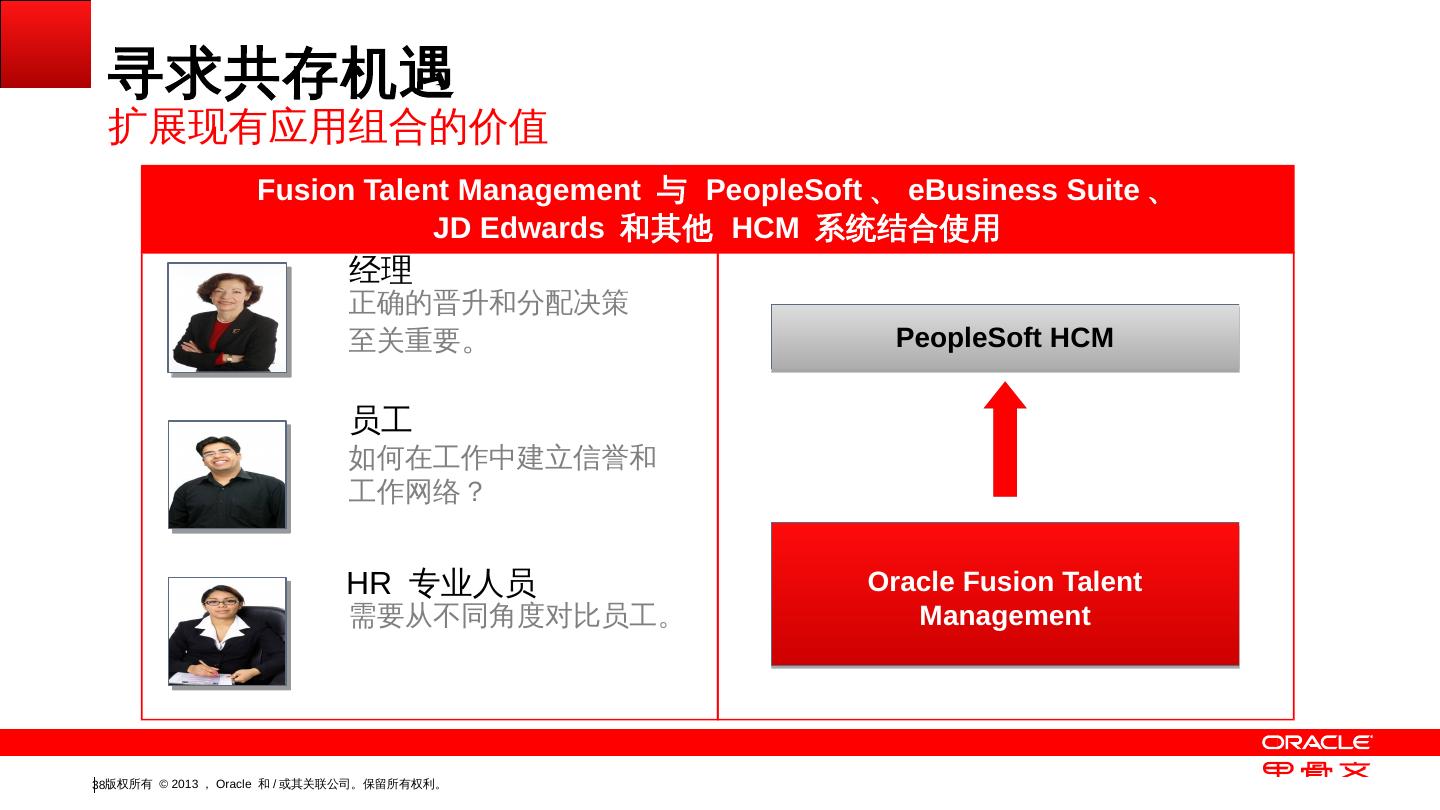 寻求共存机遇
扩展现有应用组合的价值

Fusion Talent Management 与 PeopleSoft 、 eBusiness Suite 、 JD Edwards 和其他 HCM 系统结合使用

经理
正确的晋升和分配决策至关重要。

员工
如何在工作中建立信誉和工作网络？

HR 专业人员
需要从不同角度对比员工。

PeopleSoft HCM

Oracle Fusion Talent Management

ORACLE
甲骨文

38 版权所有 © 2013 ， Oracle 和 / 或其关联公司。保留所有权利。